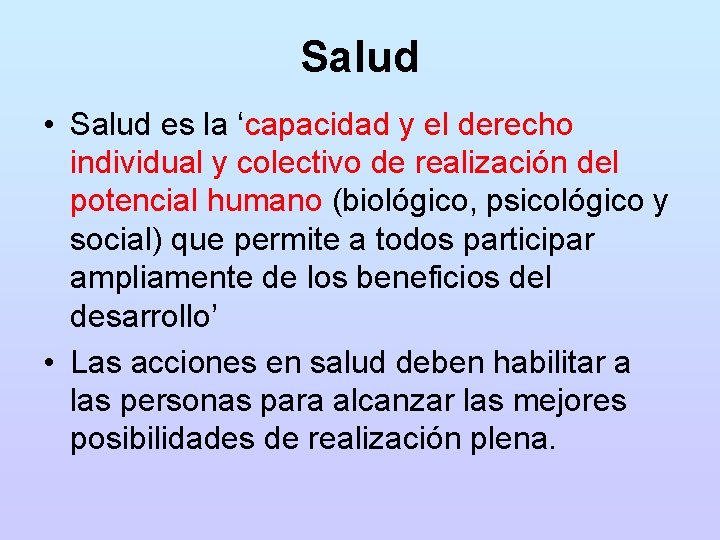 Salud

• Salud es la ‘capacidad y el derecho individual y colectivo de realización del potencial humano (biológico, psicológico y social) que permite a todos participar ampliamente de los beneficios del desarrollo’

• Las acciones en salud deben habilitar a las personas para alcanzar las mejores posibilidades de realización plena.